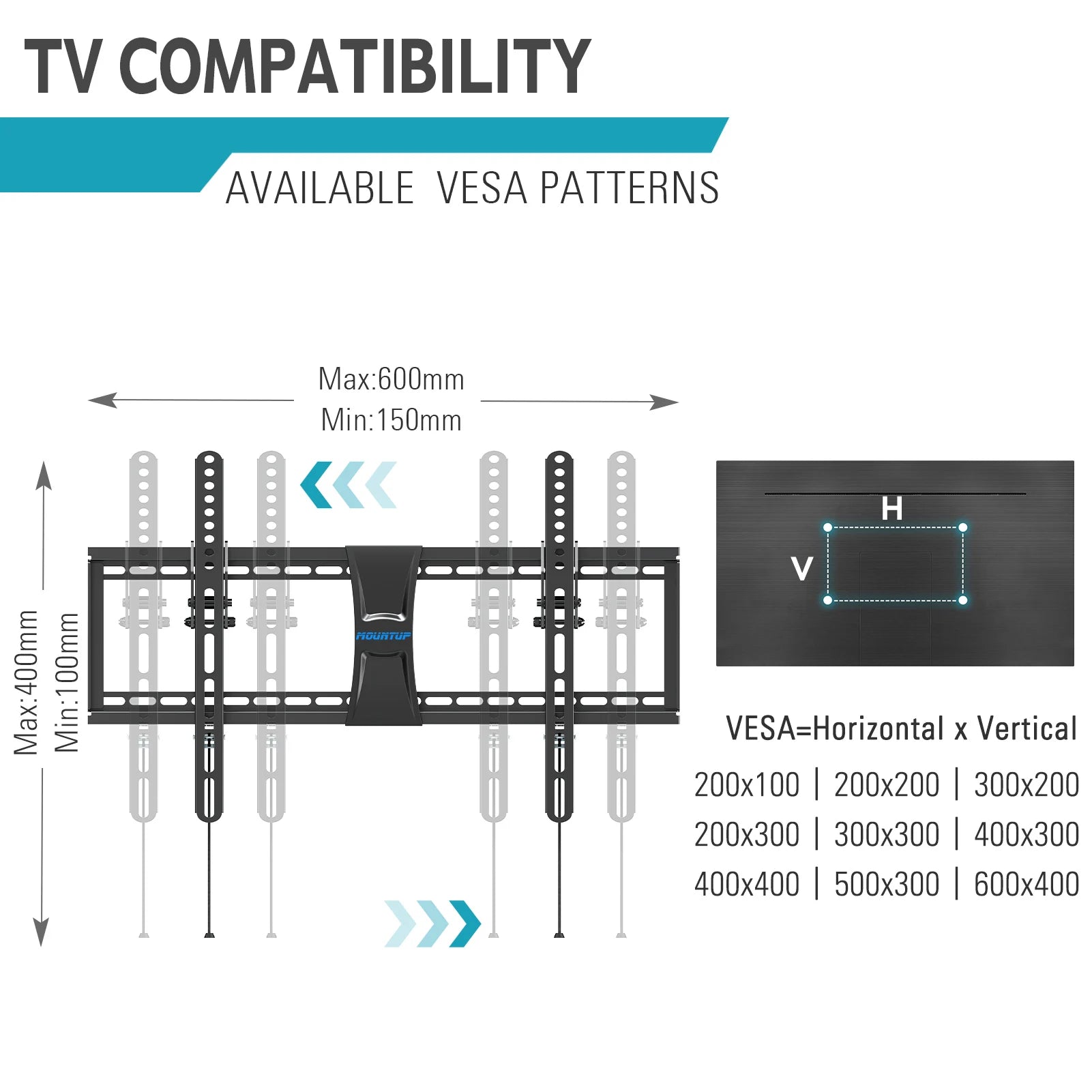 TV COMPATIBILITY

AVAILABLE VESA PATTERNS

Max:600mm
Min:150mm

Max:400mm
Min:100mm

MOUNTUP

H

V

VESA=Horizontal x Vertical

200x100 | 200x200 | 300x200
200x300 | 300x300 | 400x300
400x400 | 500x300 | 600x400